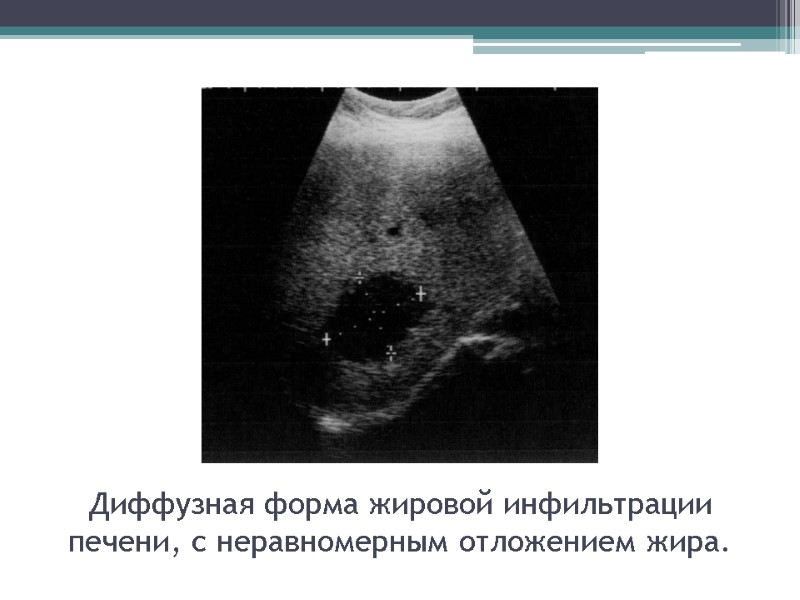 Диффузная форма жировой инфильтрации печени, с неравномерным отложением жира.